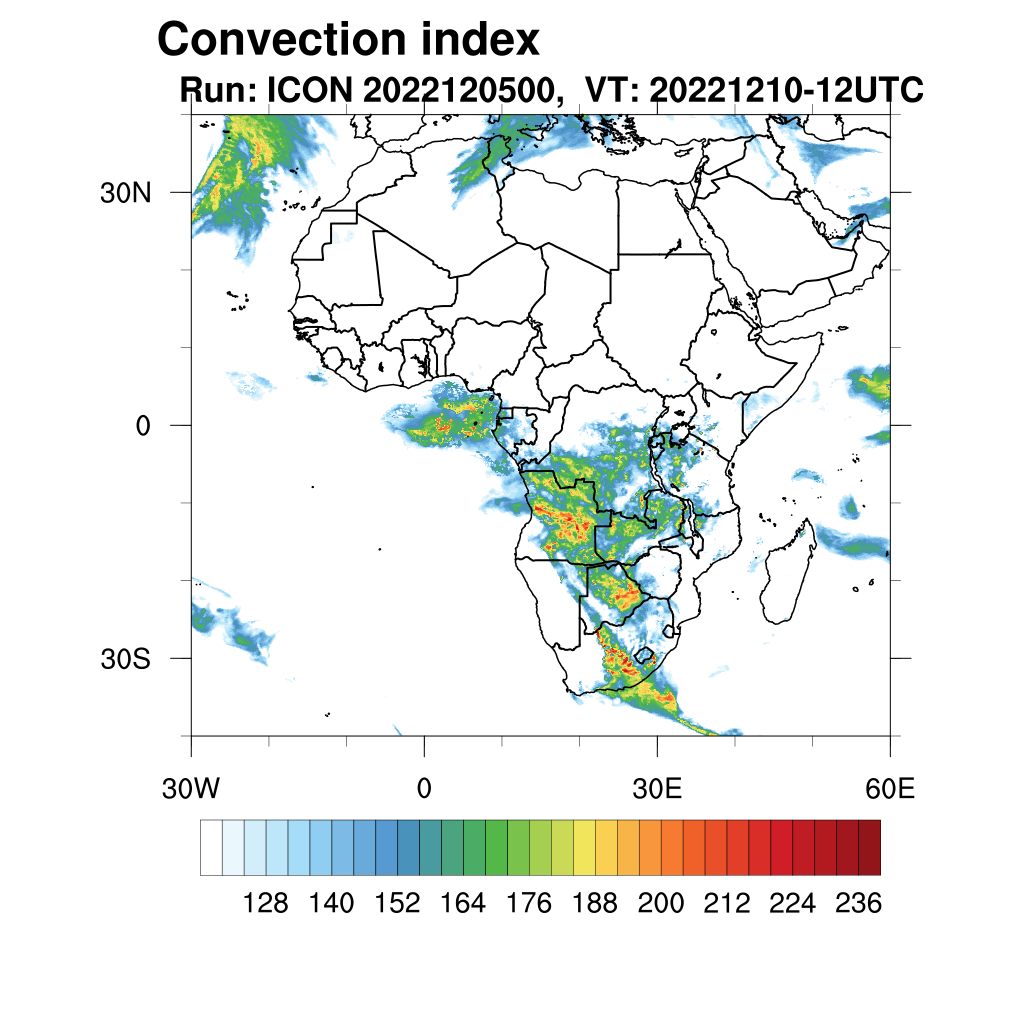 Convection index
Run: ICON 2022120500, VT: 20221210-12UTC

30N
0
30S

30W
0
30E
60E

128 140 152 164 176 188 200 212 224 236